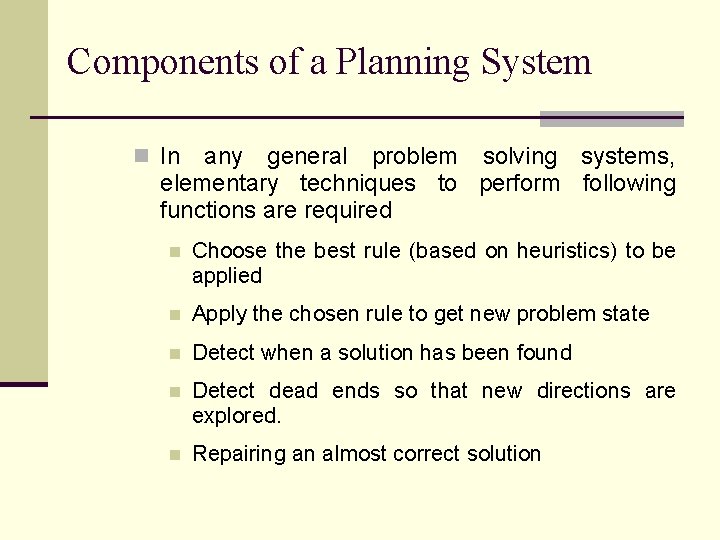 Components of a Planning System

In any general problem solving systems, elementary techniques to perform following functions are required

Choose the best rule (based on heuristics) to be applied

Apply the chosen rule to get new problem state

Detect when a solution has been found

Detect dead ends so that new directions are explored.

Repairing an almost correct solution